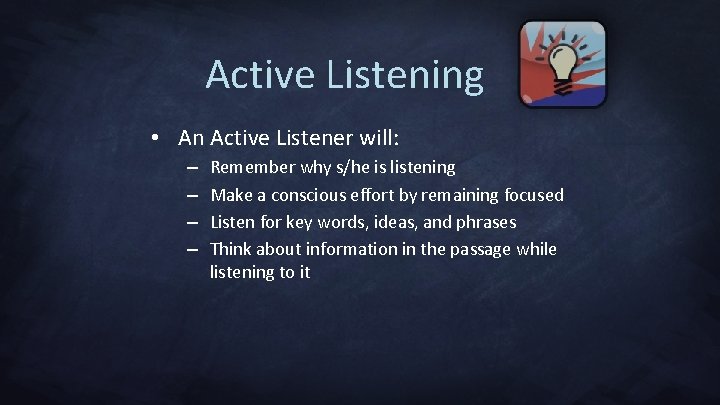 Active Listening

• An Active Listener will:
– Remember why s/he is listening
– Make a conscious effort by remaining focused
– Listen for key words, ideas, and phrases
– Think about information in the passage while listening to it